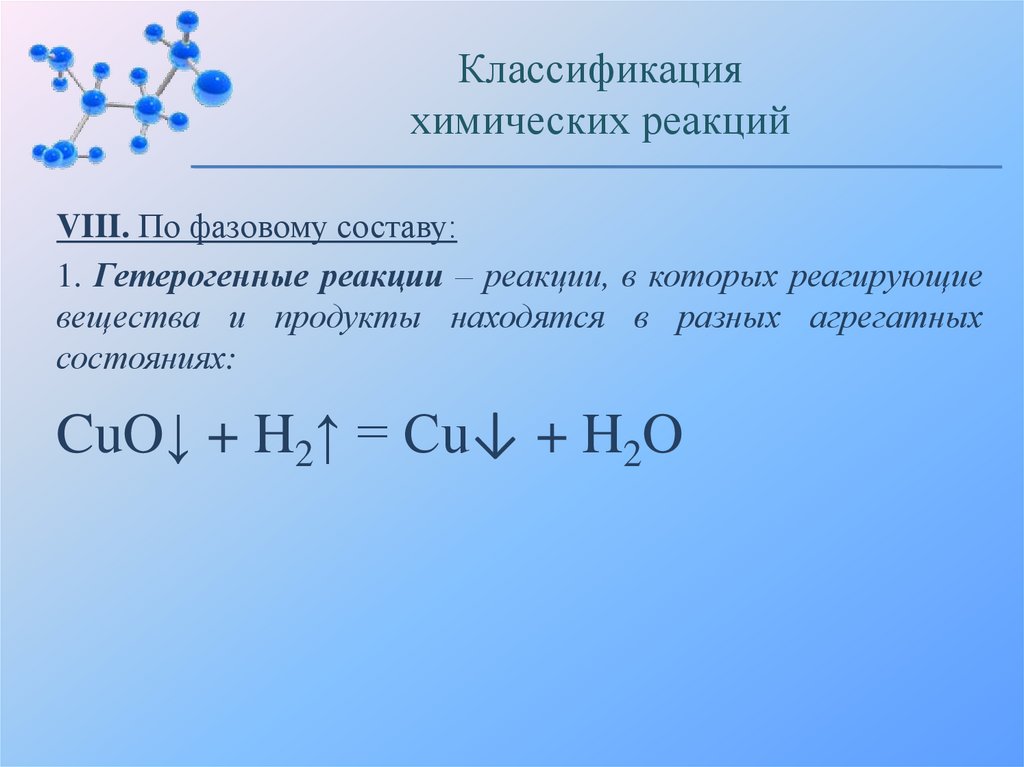 Классификация химических реакций

VIII. По фазовому составу:

1. Гетерогенные реакции – реакции, в которых реагирующие вещества и продукты находятся в разных агрегатных состояниях:

$CuO\downarrow + H_2\uparrow = Cu\downarrow + H_2O$